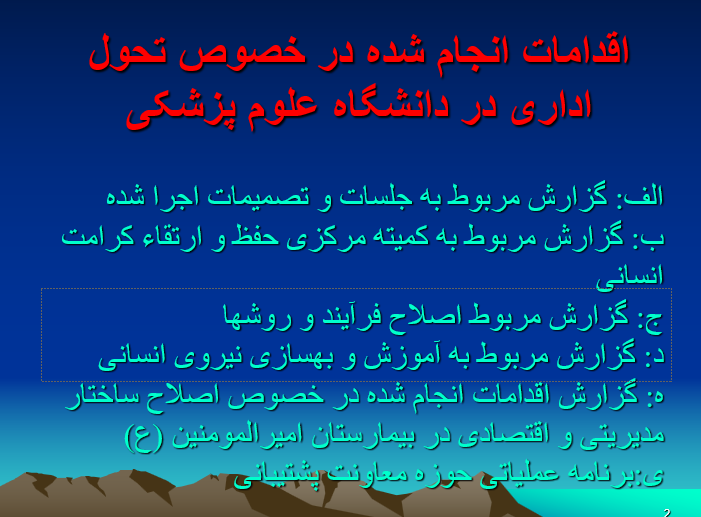 اقدامات انجام شده در خصوص تحول اداری در دانشگاه علوم پزشکی

الف: گزارش مربوط به جلسات و تصمیمات اجرا شده
ب: گزارش مربوط به کمیته مرکزی حفظ و ارتقاء کرامت انسانی
ج: گزارش مربوط اصلاح فرآیند و روشها
د: گزارش مربوط به آموزش و بهسازی نیروی انسانی
ه: گزارش اقدامات انجام شده در خصوص اصلاح ساختار مدیریتی و اقتصادی در بیمارستان امیرالمومنین (ع)
ی:برنامه عملیاتی حوزه معاونت پشتیبانی

2